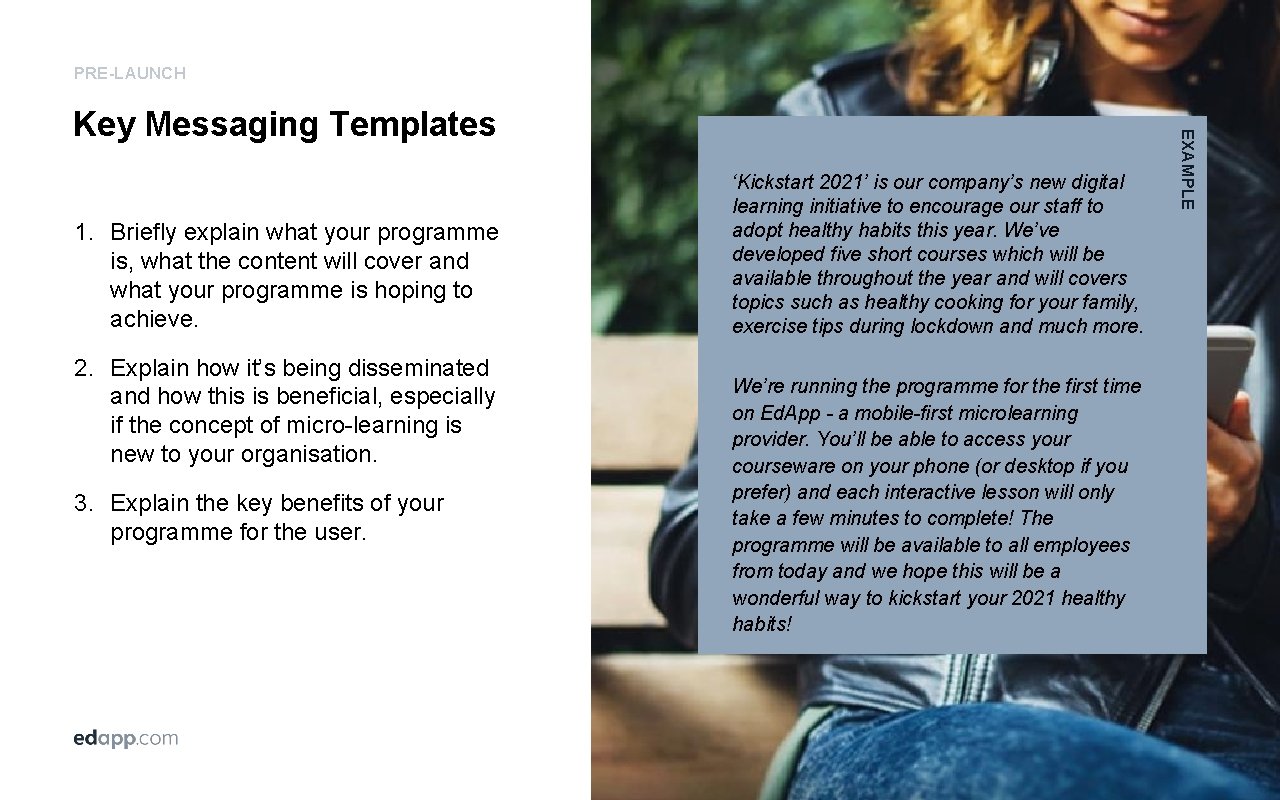 PRE-LAUNCH

Key Messaging Templates

1. Briefly explain what your programme is, what the content will cover and what your programme is hoping to achieve.

2. Explain how it's being disseminated and how this is beneficial, especially if the concept of micro-learning is new to your organisation.

3. Explain the key benefits of your programme for the user.

edapp.com

EXAMPLE

'Kickstart 2021' is our company's new digital learning initiative to encourage our staff to adopt healthy habits this year. We've developed five short courses which will be available throughout the year and will covers topics such as healthy cooking for your family, exercise tips during lockdown and much more.

We're running the programme for the first time on EdApp - a mobile-first microlearning provider. You'll be able to access your courseware on your phone (or desktop if you prefer) and each interactive lesson will only take a few minutes to complete! The programme will be available to all employees from today and we hope this will be a wonderful way to kickstart your 2021 healthy habits!